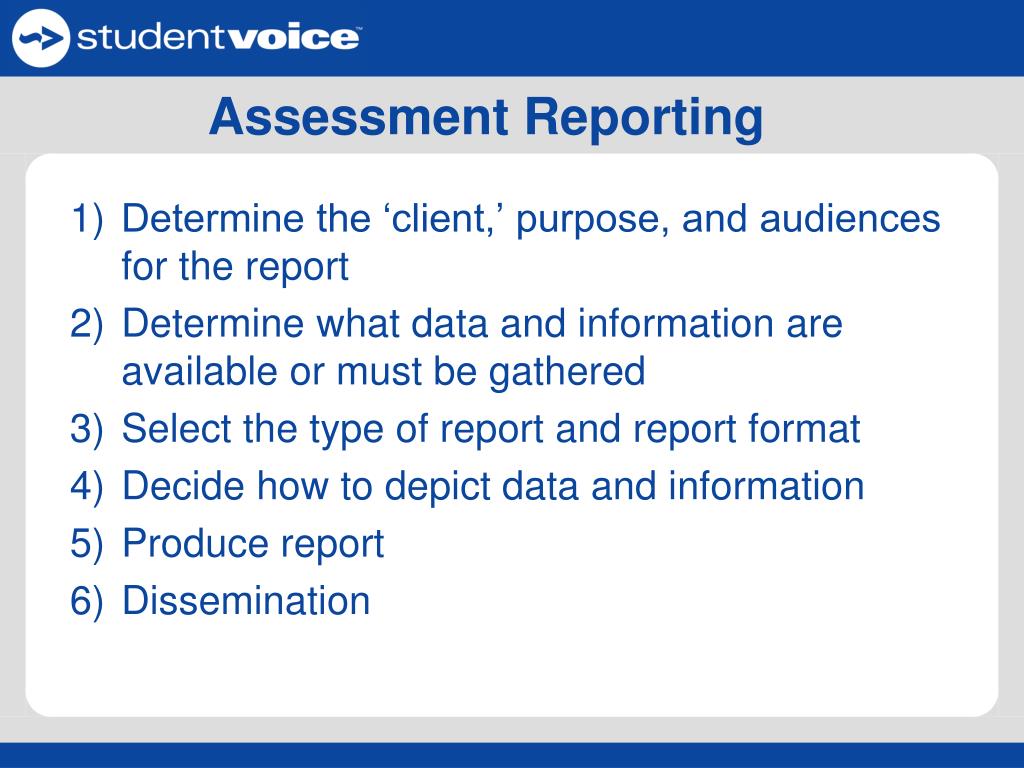 studentvoice

Assessment Reporting

1) Determine the ‘client,’ purpose, and audiences for the report
2) Determine what data and information are available or must be gathered
3) Select the type of report and report format
4) Decide how to depict data and information
5) Produce report
6) Dissemination